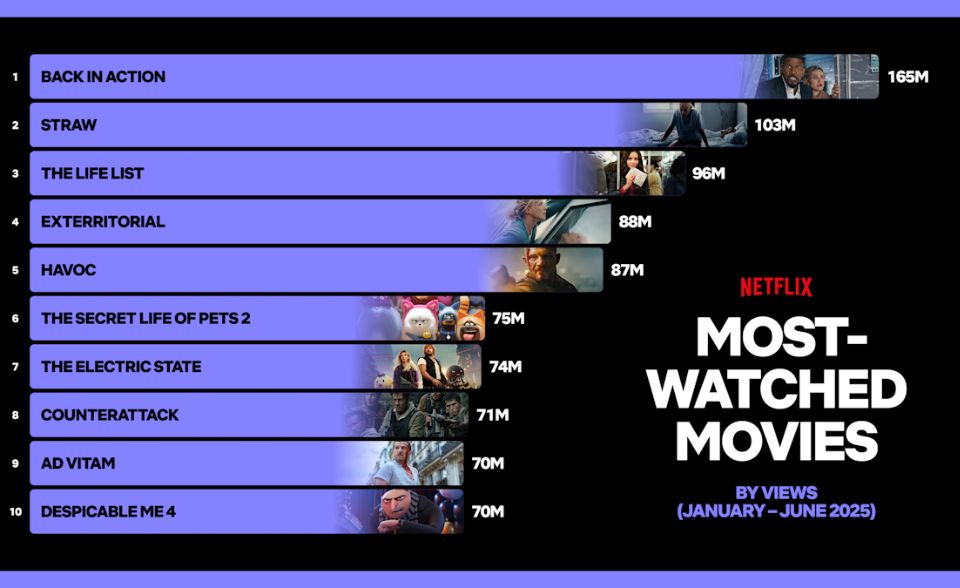 1 BACK IN ACTION 165M
2 STRAW 103M
3 THE LIFE LIST 96M
4 EXTERRITORIAL 88M
5 HAVOC 87M
6 THE SECRET LIFE OF PETS 2 75M
7 THE ELECTRIC STATE 74M
8 COUNTERATTACK 71M
9 AD VITAM 70M
10 DESPICABLE ME 4 70M

NETFLIX

MOST-WATCHED MOVIES

BY VIEWS
(JANUARY – JUNE 2025)